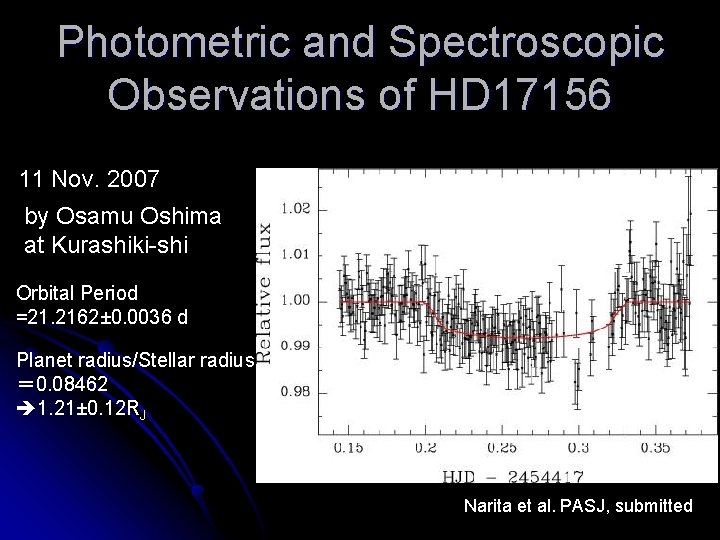 Photometric and Spectroscopic Observations of HD17156

11 Nov. 2007

by Osamu Oshima
at Kurashiki-shi

Orbital Period
=21.2162±0.0036 d

Planet radius/Stellar radius
＝0.08462
➔1.21±0.12$R_J$

Relative flux

1.02
1.01
1.00
0.99
0.98

0.15
0.2
0.25
0.3
0.35

HJD − 2454417

Narita et al. PASJ, submitted